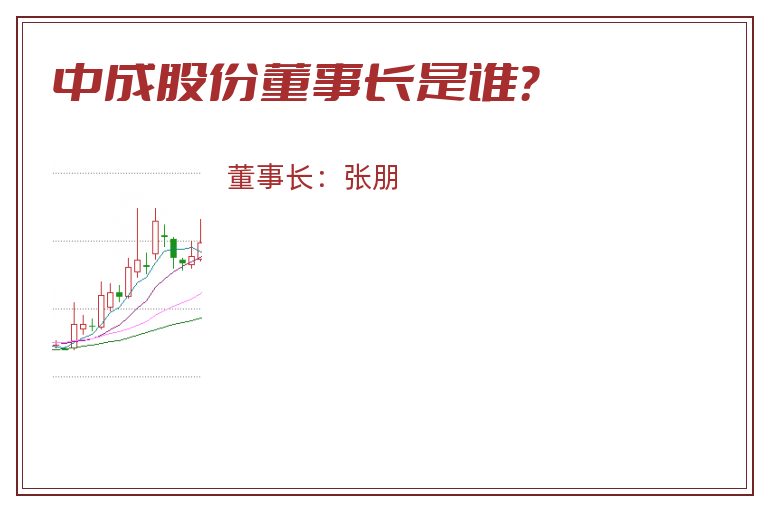 中成股份董事长是谁?

董事长：张朋